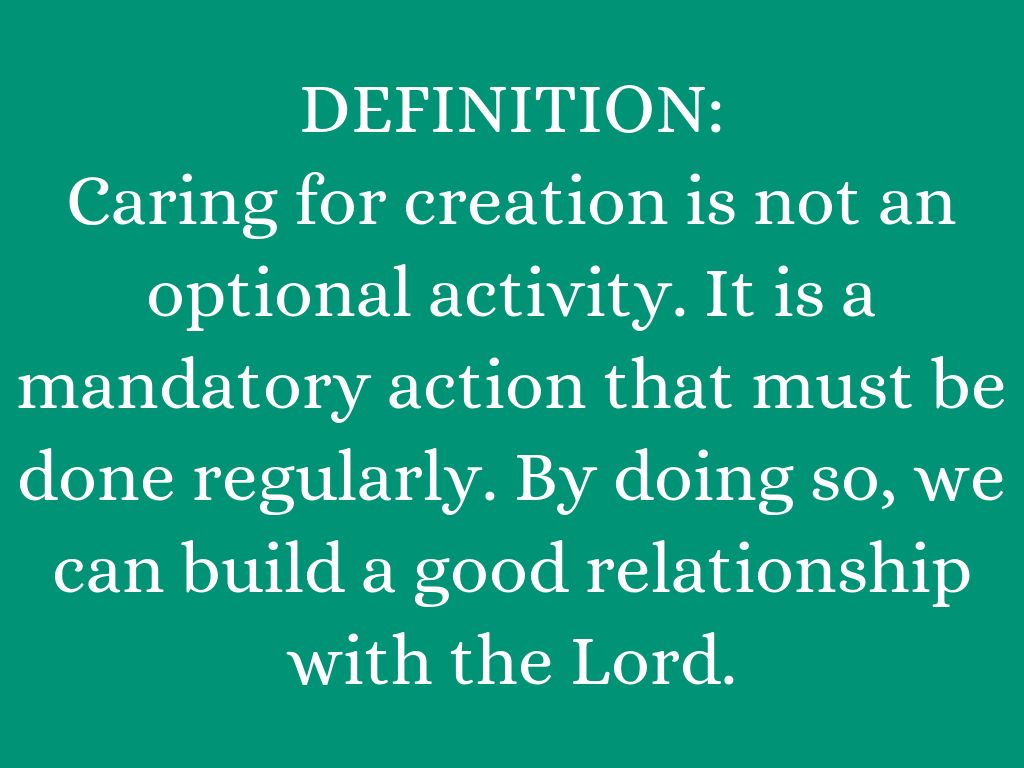 DEFINITION:
Caring for creation is not an optional activity. It is a mandatory action that must be done regularly. By doing so, we can build a good relationship with the Lord.